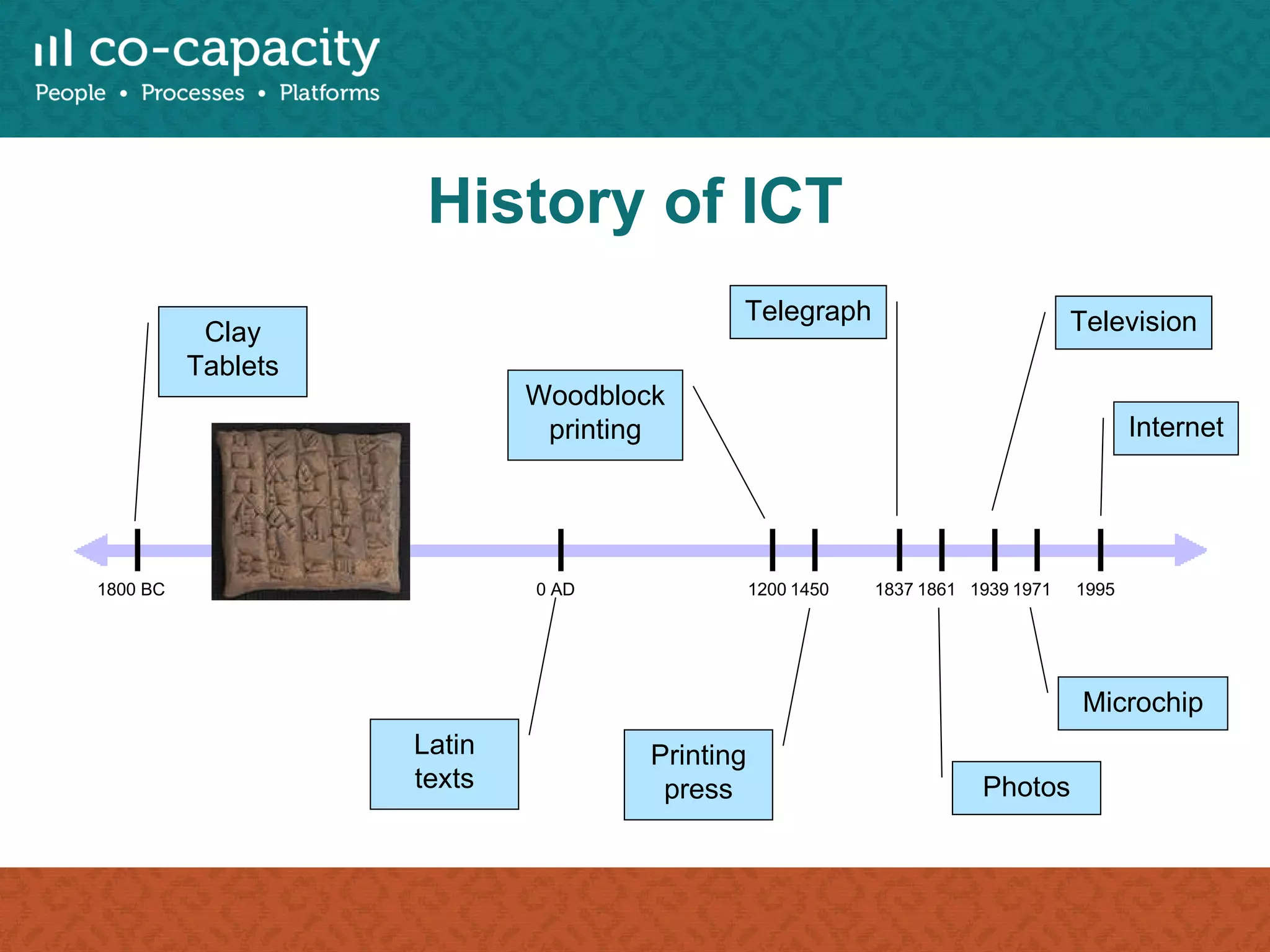 co-capacity
People • Processes • Platforms

History of ICT

Clay Tablets

Woodblock printing

Telegraph

Television

Internet

1800 BC

0 AD

1200 1450

1837 1861

1939 1971

1995

Latin texts

Printing press

Photos

Microchip